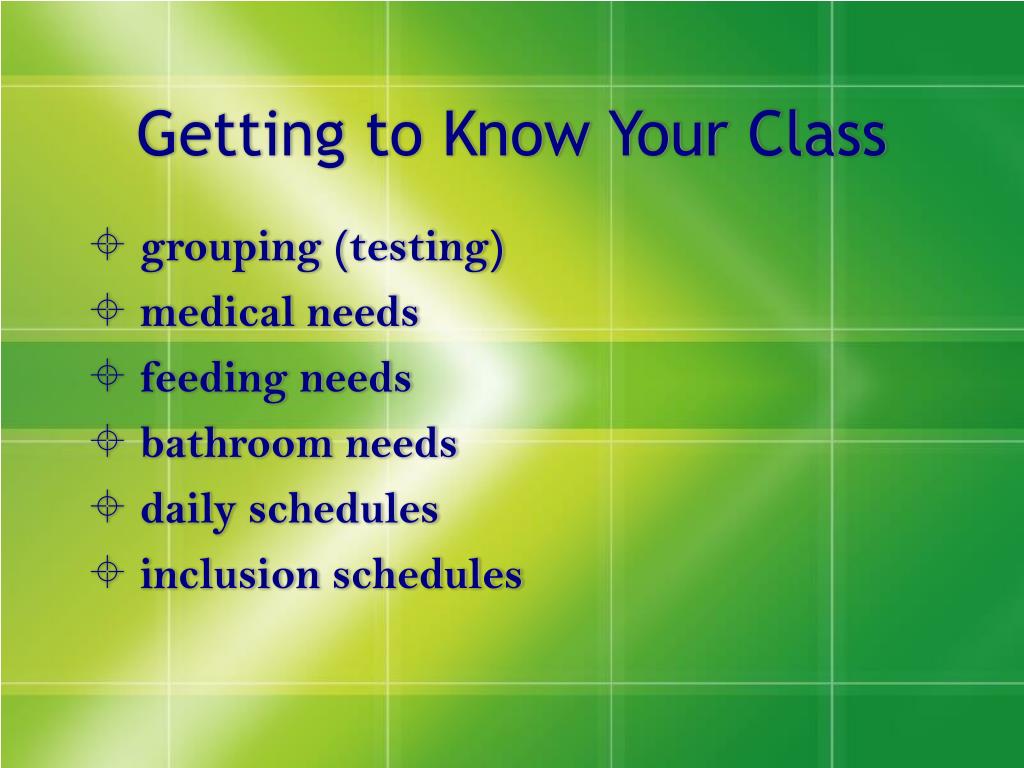 Getting to Know Your Class

grouping (testing)
medical needs
feeding needs
bathroom needs
daily schedules
inclusion schedules